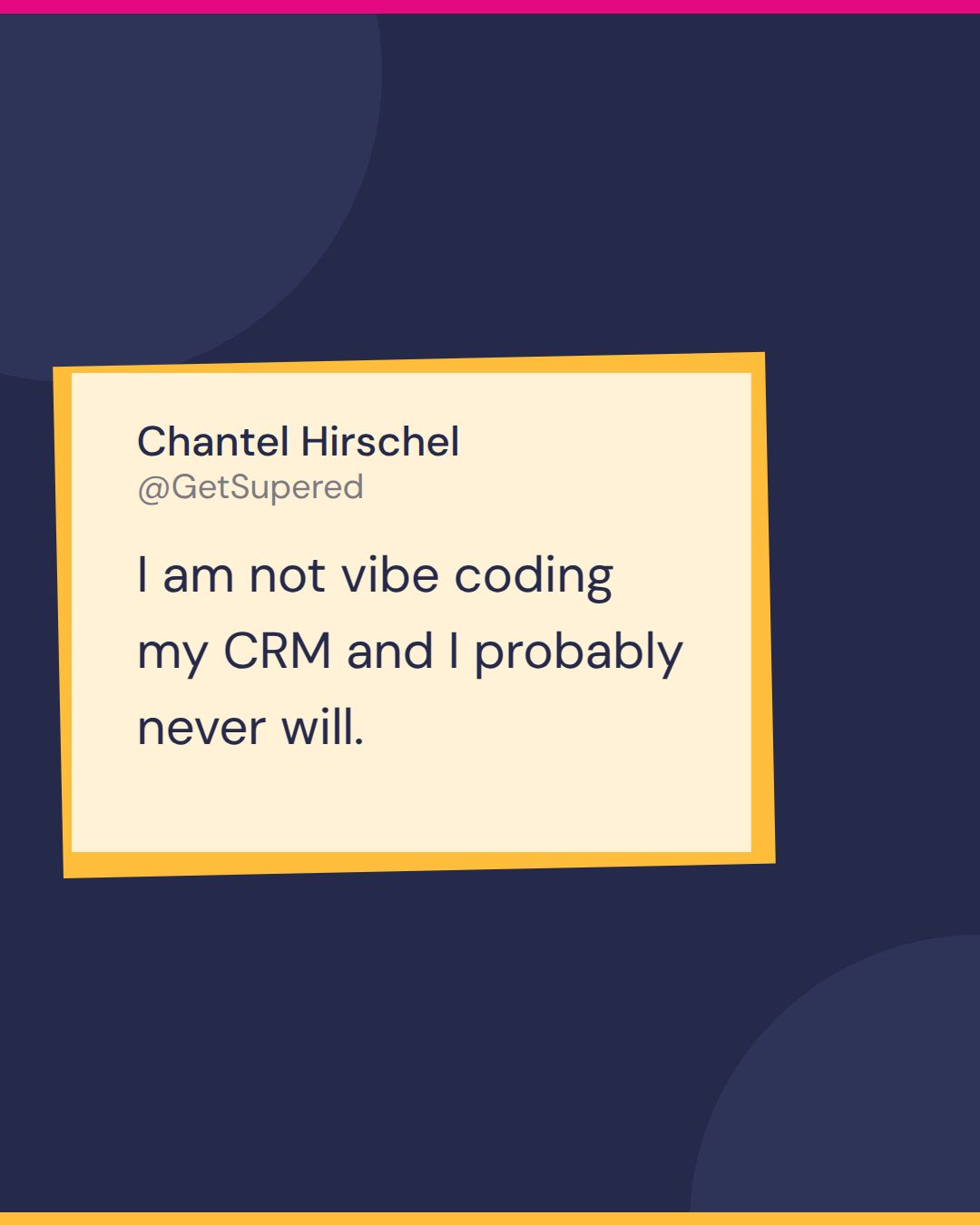 Chantel Hirschel
@GetSupered

I am not vibe coding my CRM and I probably never will.